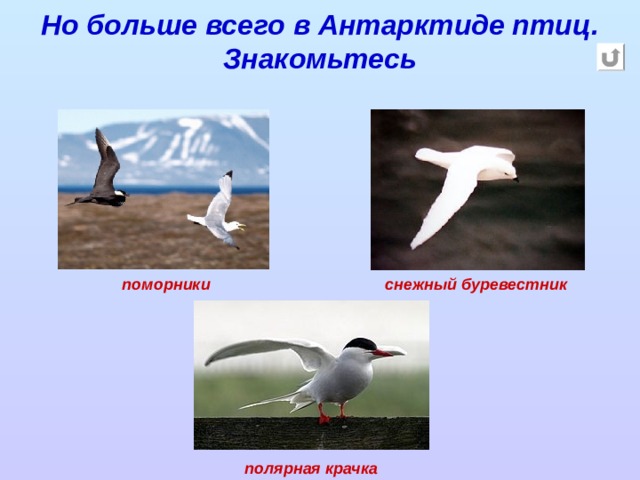 Но больше всего в Антарктиде птиц. Знакомьтесь

поморники

снежный буревестник

полярная крачка